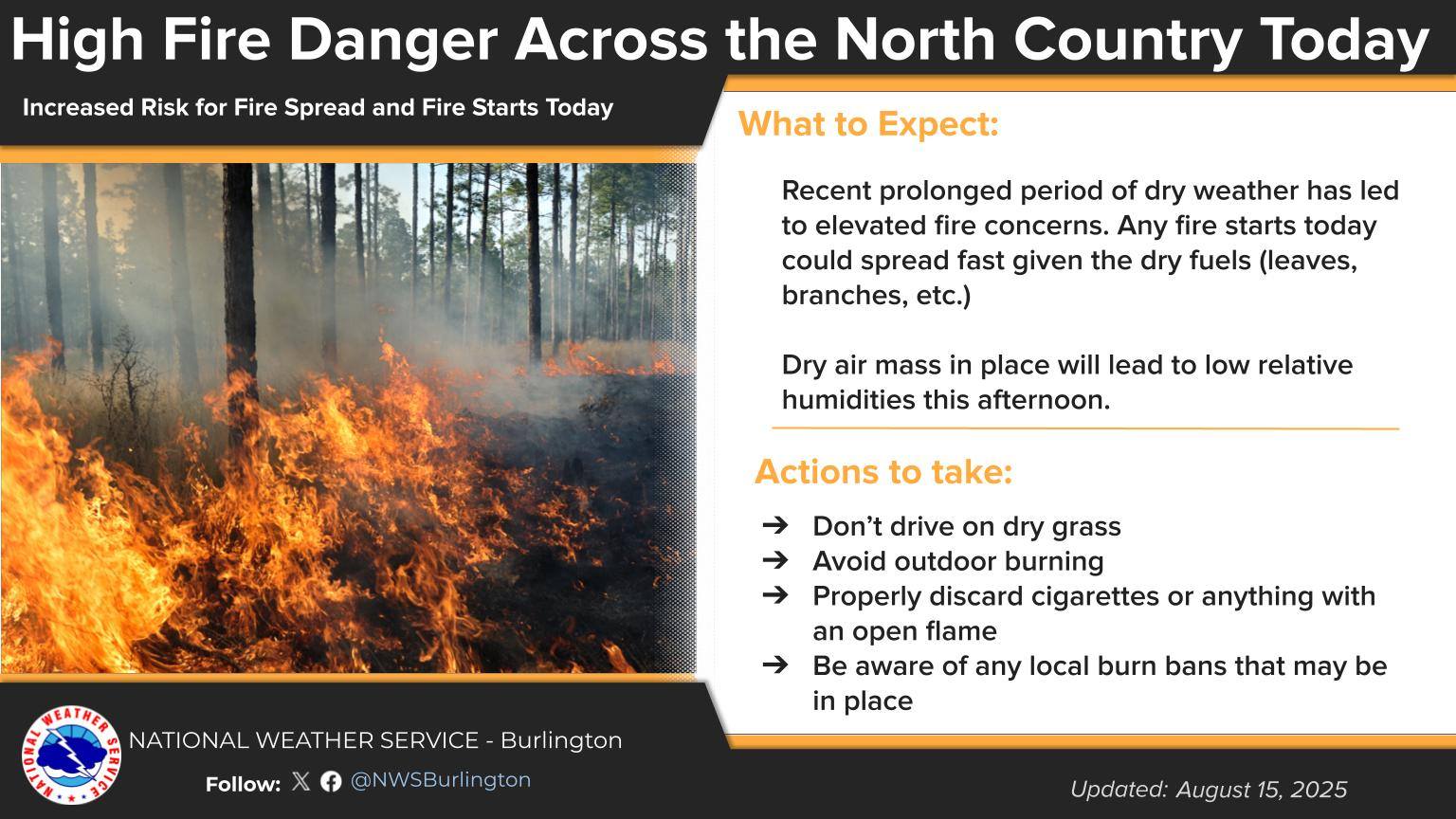 High Fire Danger Across the North Country Today

Increased Risk for Fire Spread and Fire Starts Today

What to Expect:

Recent prolonged period of dry weather has led to elevated fire concerns. Any fire starts today could spread fast given the dry fuels (leaves, branches, etc.)

Dry air mass in place will lead to low relative humidities this afternoon.

Actions to take:

➔ Don't drive on dry grass
➔ Avoid outdoor burning
➔ Properly discard cigarettes or anything with an open flame
➔ Be aware of any local burn bans that may be in place

NATIONAL WEATHER SERVICE

NATIONAL WEATHER SERVICE - Burlington

Follow: @NWSBurlington

Updated: August 15, 2025